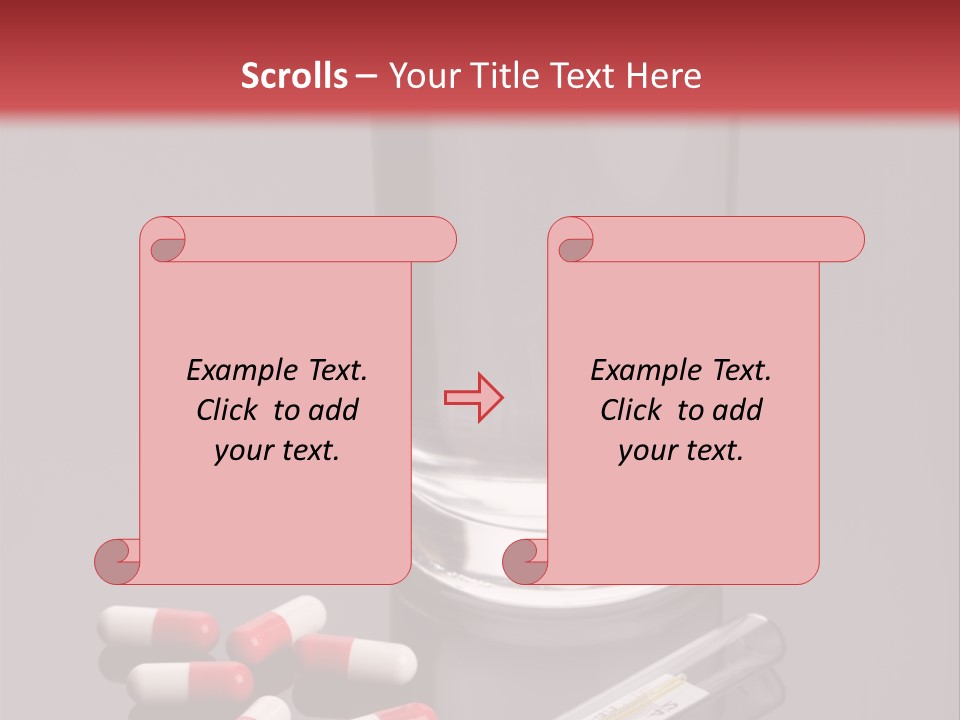 Scrolls – Your Title Text Here

Example Text. Click to add your text.

Example Text. Click to add your text.